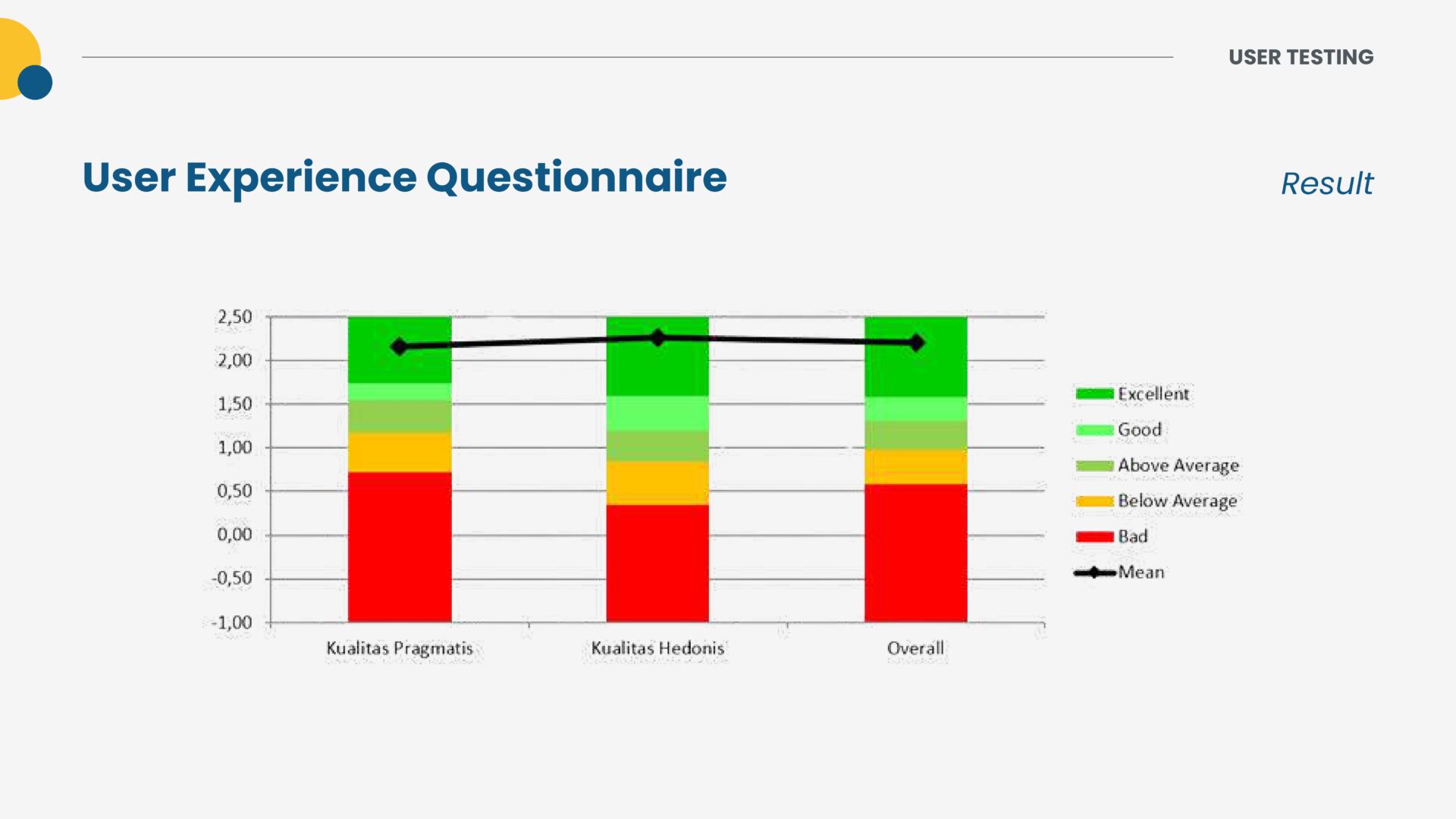 USER TESTING

User Experience Questionnaire

Result

2,50
2,00
1,50
1,00
0,50
0,00
-0,50
-1,00

Kualitas Pragmatis
Kualitas Hedonis
Overall

Excellent
Good
Above Average
Below Average
Bad
Mean